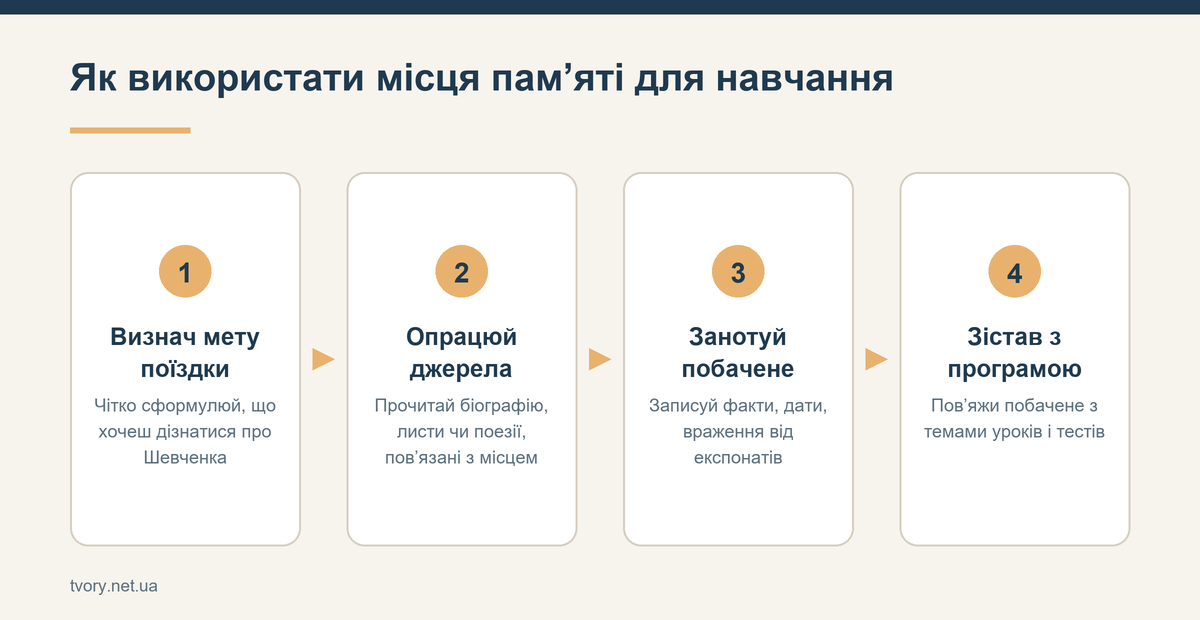 Як використати місця пам’яті для навчання

1

Визнач мету поїздки

Чітко сформулюй, що хочеш дізнатися про Шевченка

2

Опрацюй джерела

Прочитай біографію, листи чи поезії, пов’язані з місцем

3

Занотуй побачене

Записуй факти, дати, враження від експонатів

4

Зістав з програмою

Пов’яжи побачене з темами уроків і тестів

tvory.net.ua